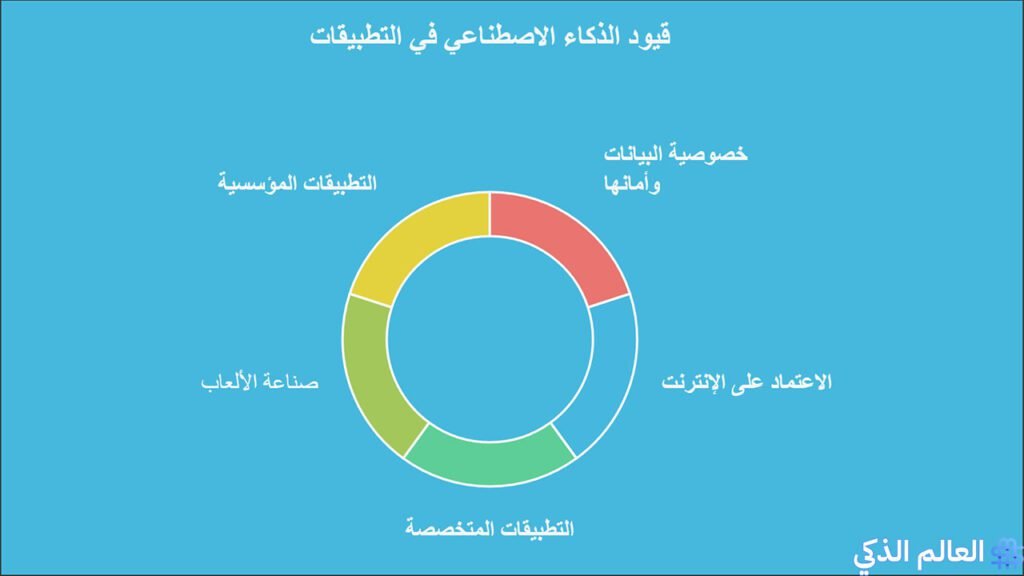 قيود الذكاء الاصطناعي في التطبيقات

خصوصية البيانات وأمانها

التطبيقات المؤسسية

الاعتماد على الإنترنت

صناعة الألعاب

التطبيقات المتخصصة

العالم الذكي